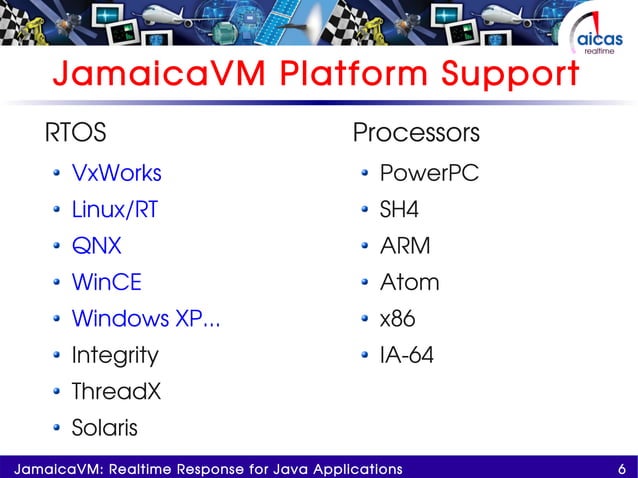 aicas
realtime

JamaicaVM Platform Support

RTOS

- VxWorks
- Linux/RT
- QNX
- WinCE
- Windows XP...
- Integrity
- ThreadX
- Solaris

Processors

- PowerPC
- SH4
- ARM
- Atom
- x86
- IA-64

JamaicaVM: Realtime Response for Java Applications 6